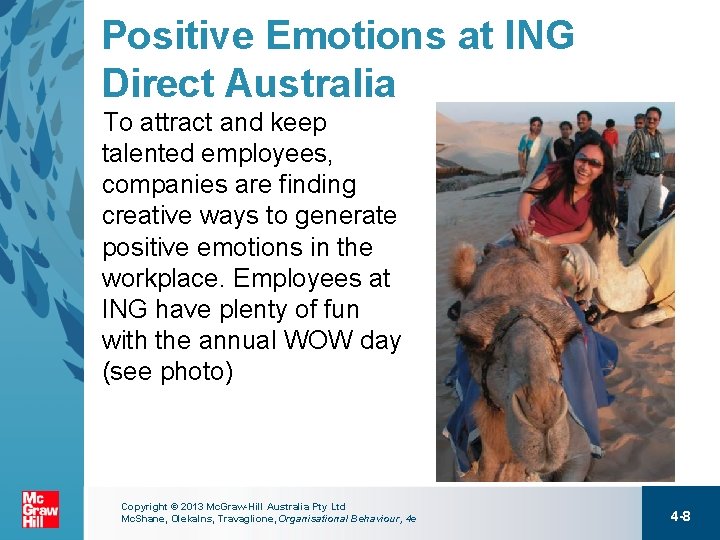 Positive Emotions at ING Direct Australia

To attract and keep talented employees, companies are finding creative ways to generate positive emotions in the workplace. Employees at ING have plenty of fun with the annual WOW day (see photo)

Mc Graw Hill

Copyright © 2013 McGraw-Hill Australia Pty Ltd
McShane, Olekalns, Travaglione, Organisational Behaviour, 4e

4-8